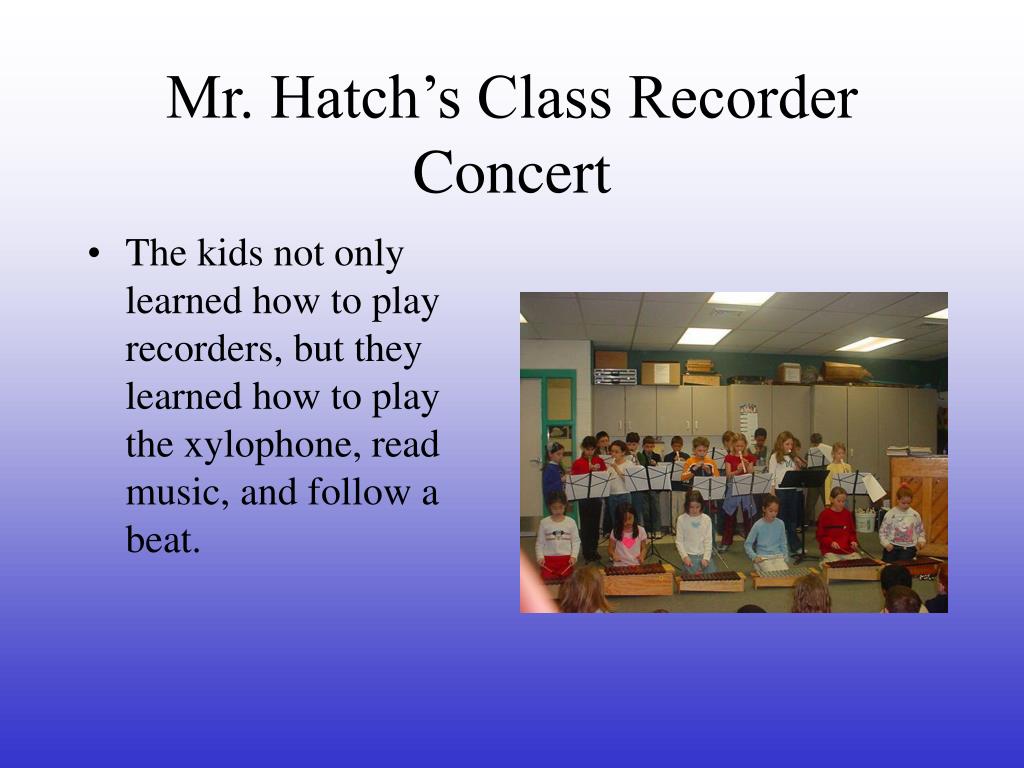 Mr. Hatch’s Class Recorder Concert

• The kids not only learned how to play recorders, but they learned how to play the xylophone, read music, and follow a beat.